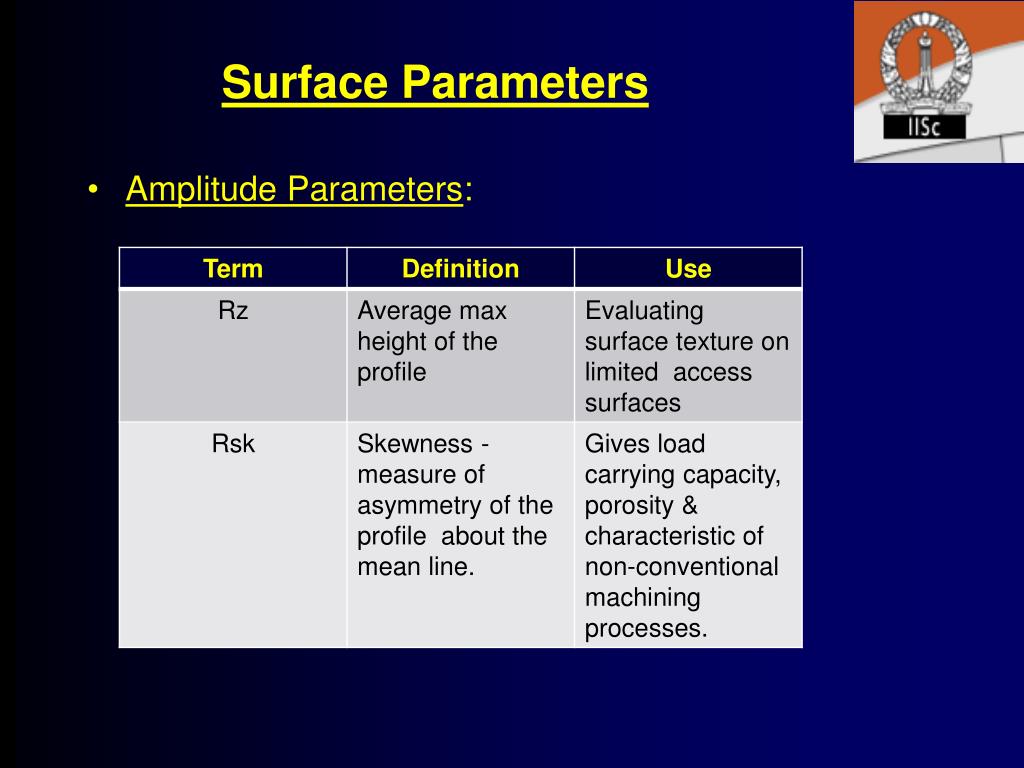 Surface Parameters

IISc

• Amplitude Parameters:

| Term | Definition | Use |
|---|---|---|
| Rz | Average max height of the profile | Evaluating surface texture on limited access surfaces |
| Rsk | Skewness - measure of asymmetry of the profile about the mean line. | Gives load carrying capacity, porosity & characteristic of non-conventional machining processes. |